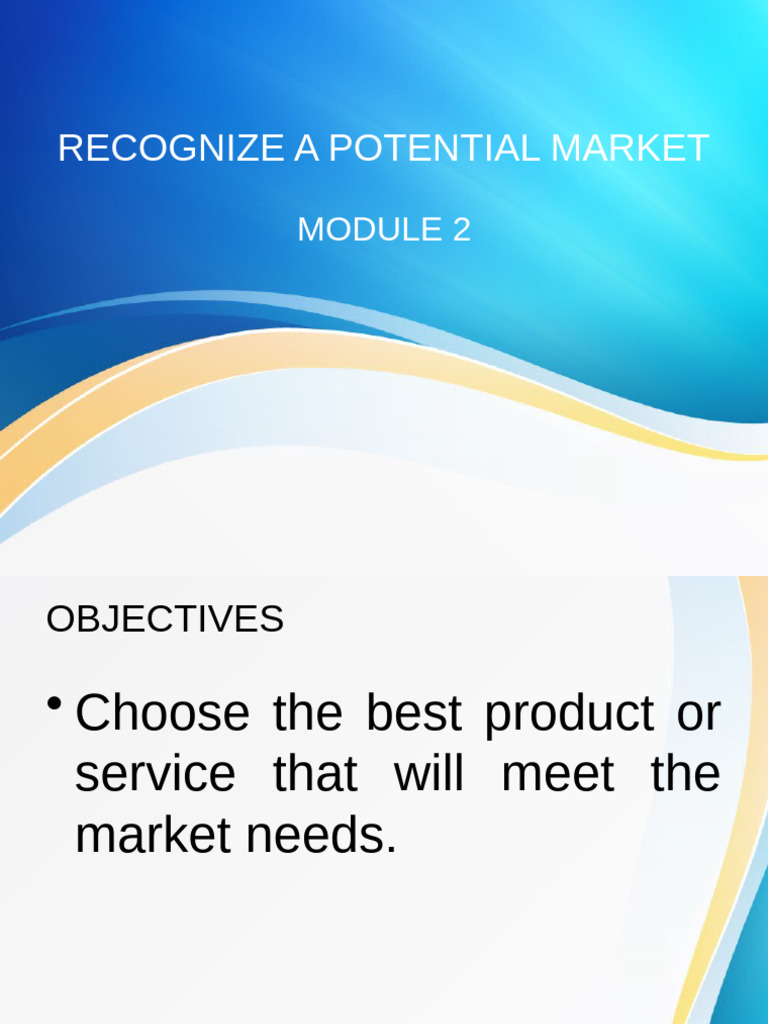 RECOGNIZE A POTENTIAL MARKET

MODULE 2

OBJECTIVES

• Choose the best product or service that will meet the market needs.